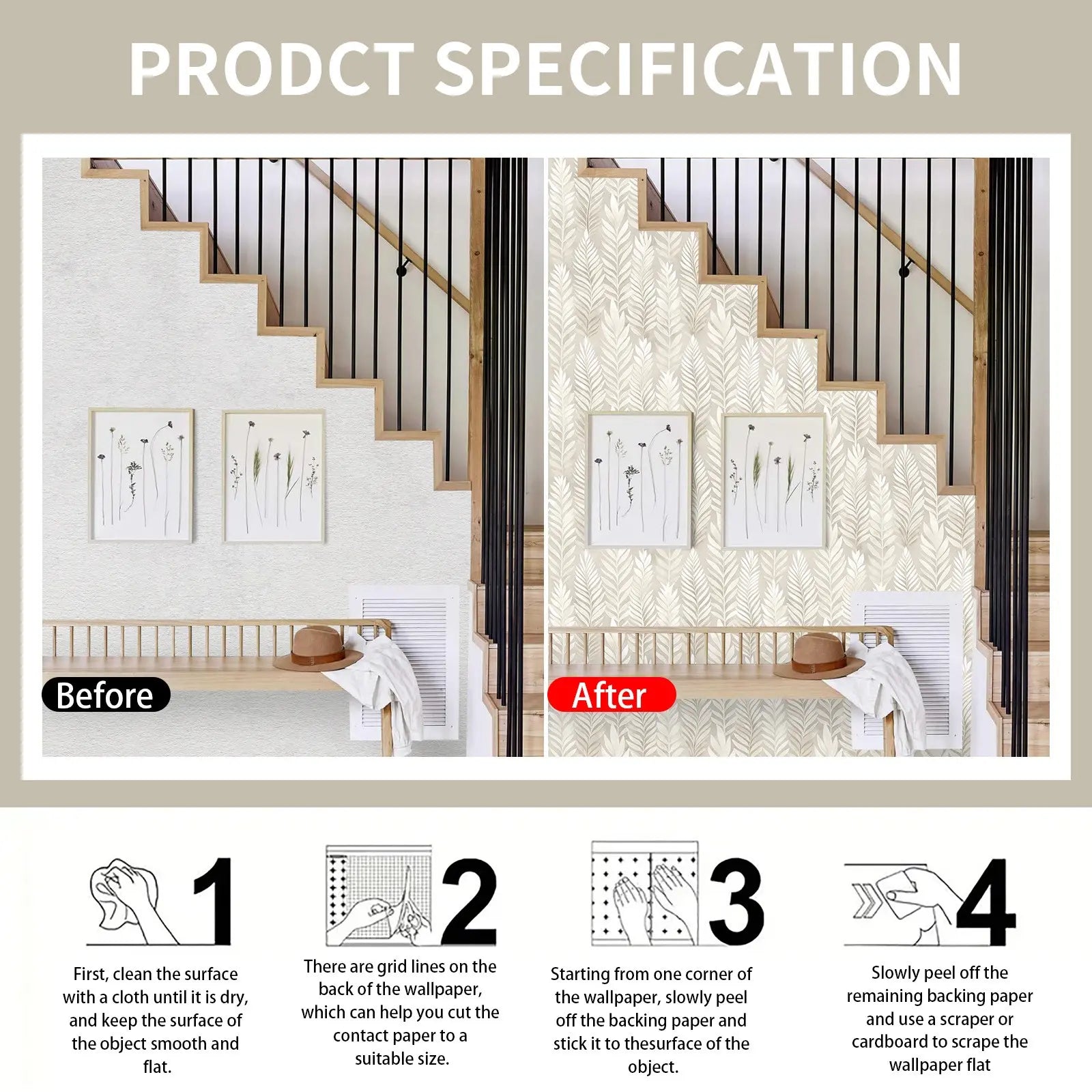 PRODCT SPECIFICATION

Before

After

1

First, clean the surface with a cloth until it is dry, and keep the surface of the object smooth and flat.

2

There are grid lines on the back of the wallpaper, which can help you cut the contact paper to a suitable size.

3

Starting from one corner of the wallpaper, slowly peel off the backing paper and stick it to thesurface of the object.

4

Slowly peel off the remaining backing paper and use a scraper or cardboard to scrape the wallpaper flat